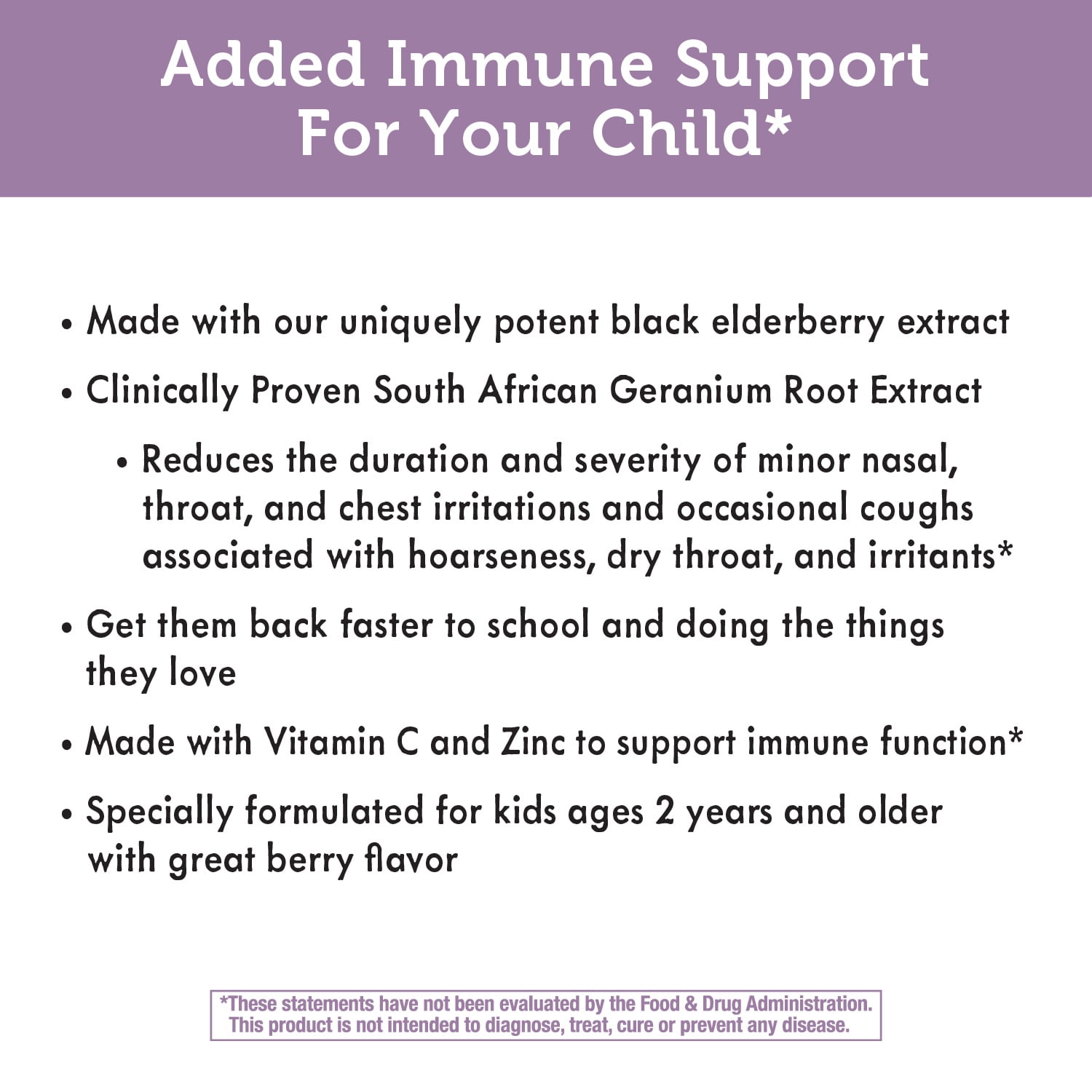 Added Immune Support For Your Child*

• Made with our uniquely potent black elderberry extract

• Clinically Proven South African Geranium Root Extract

• Reduces the duration and severity of minor nasal, throat, and chest irritations and occasional coughs associated with hoarseness, dry throat, and irritants*

• Get them back faster to school and doing the things they love

• Made with Vitamin C and Zinc to support immune function*

• Specially formulated for kids ages 2 years and older with great berry flavor

*These statements have not been evaluated by the Food & Drug Administration. This product is not intended to diagnose, treat, cure or prevent any disease.